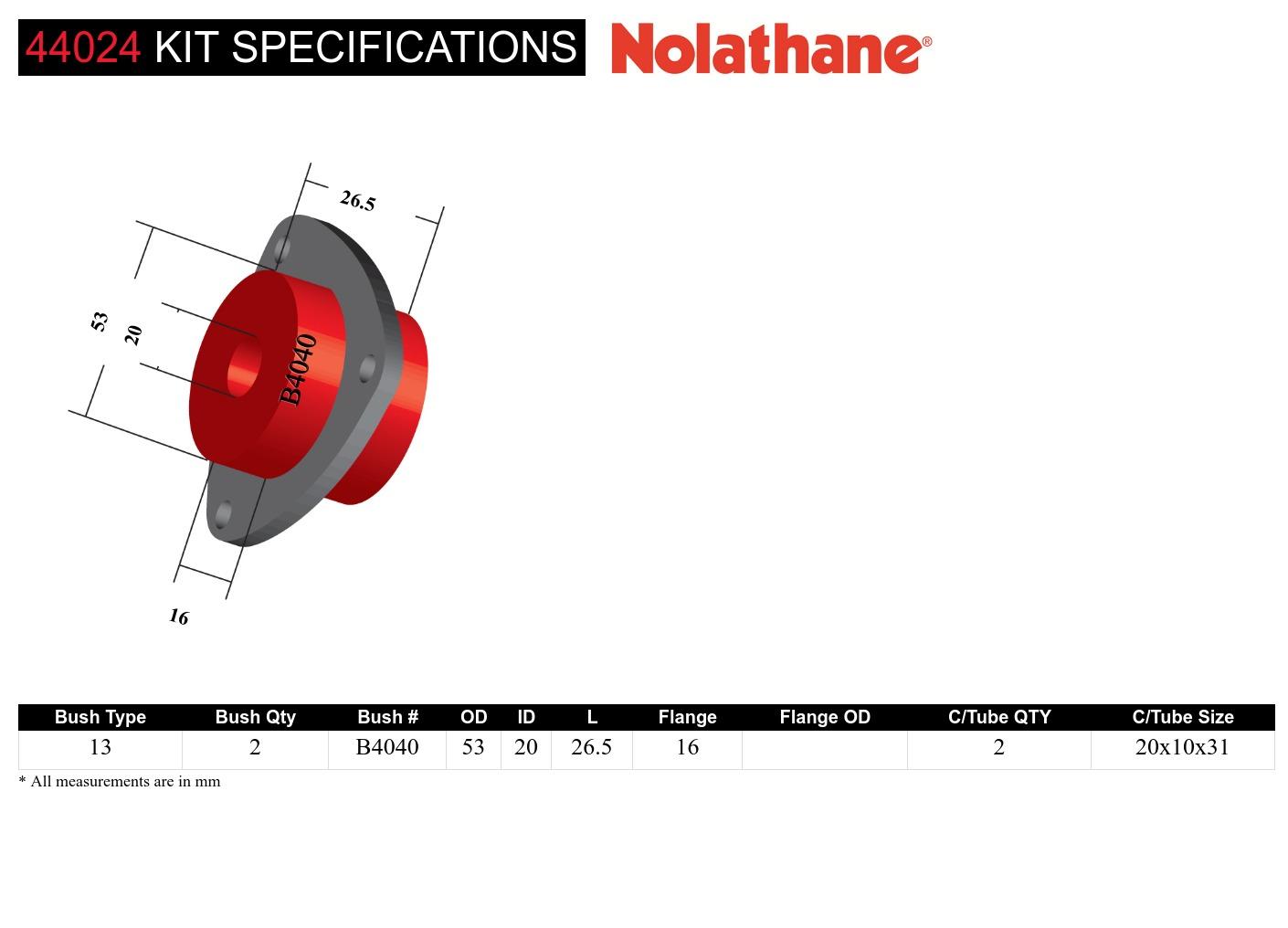 44024 KIT SPECIFICATIONS

Nolathane®

26.5

53

20

B4040

16

| Bush Type | Bush Qty | Bush # | OD | ID | L | Flange | Flange OD | C/Tube QTY | C/Tube Size |
|---|---|---|---|---|---|---|---|---|---|
| 13 | 2 | B4040 | 53 | 20 | 26.5 | 16 | | 2 | 20x10x31 |

* All measurements are in mm